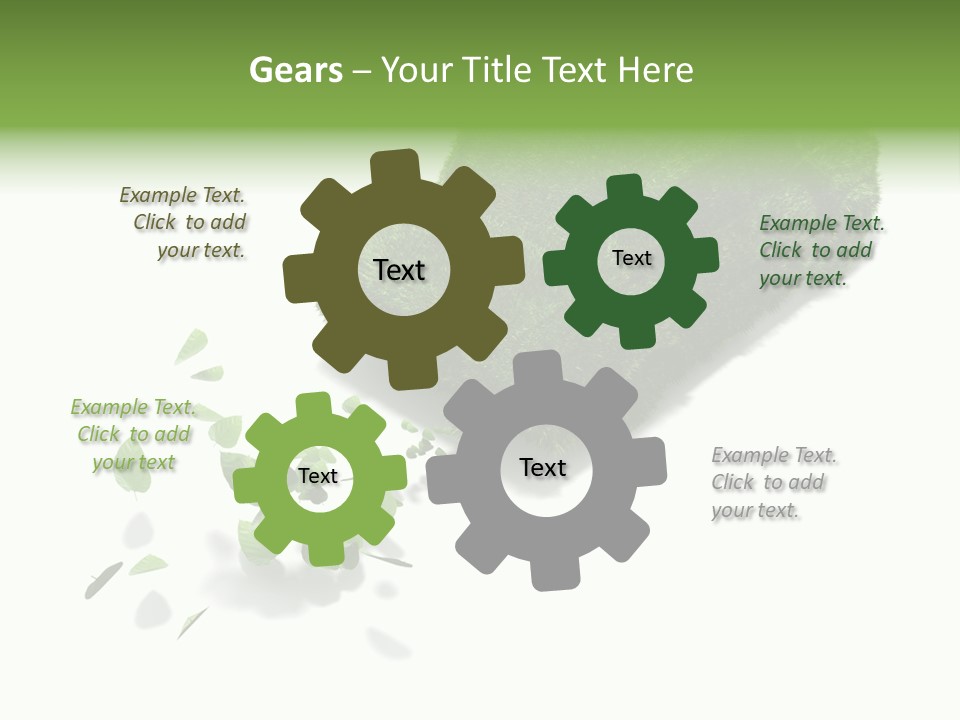 Gears – Your Title Text Here

Example Text. Click to add your text.

Text

Text

Example Text. Click to add your text.

Example Text. Click to add your text

Text

Text

Example Text. Click to add your text.